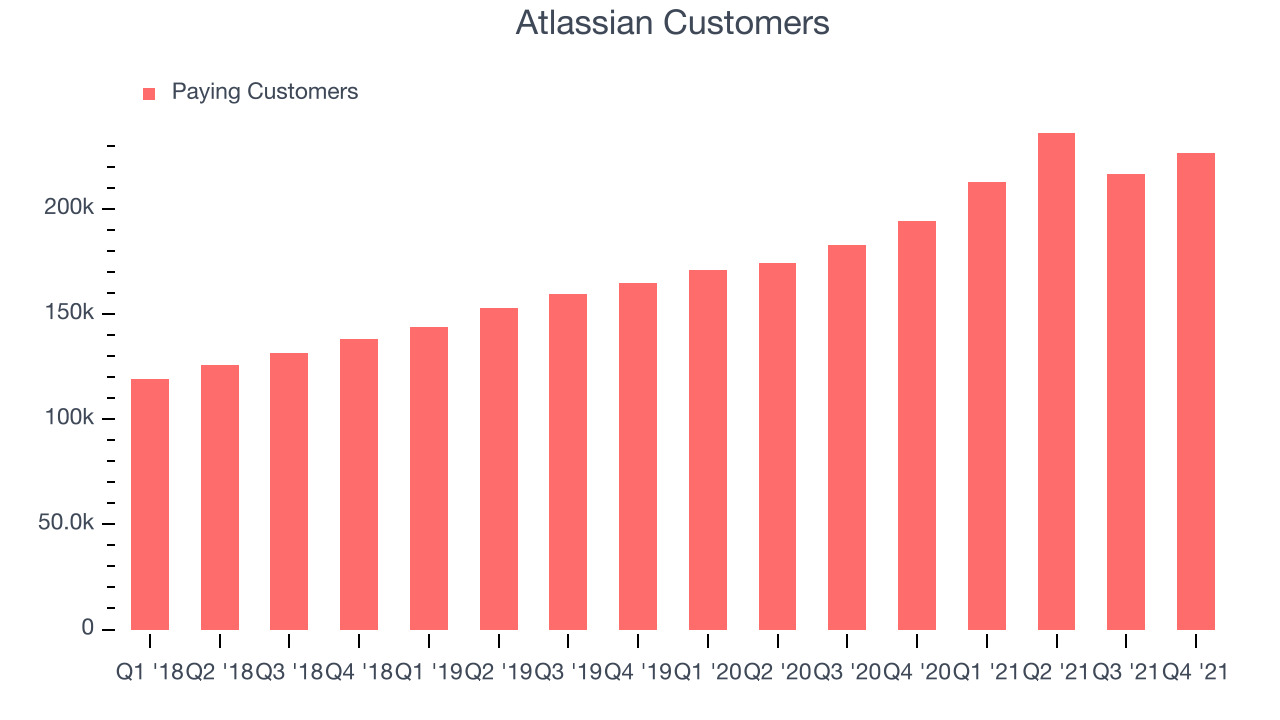 Atlassian Customers

Paying Customers

200k
150k
100k
50.0k
0

Q1 '18 Q2 '18 Q3 '18 Q4 '18 Q1 '19 Q2 '19 Q3 '19 Q4 '19 Q1 '20 Q2 '20 Q3 '20 Q4 '20 Q1 '21 Q2 '21 Q3 '21 Q4 '21